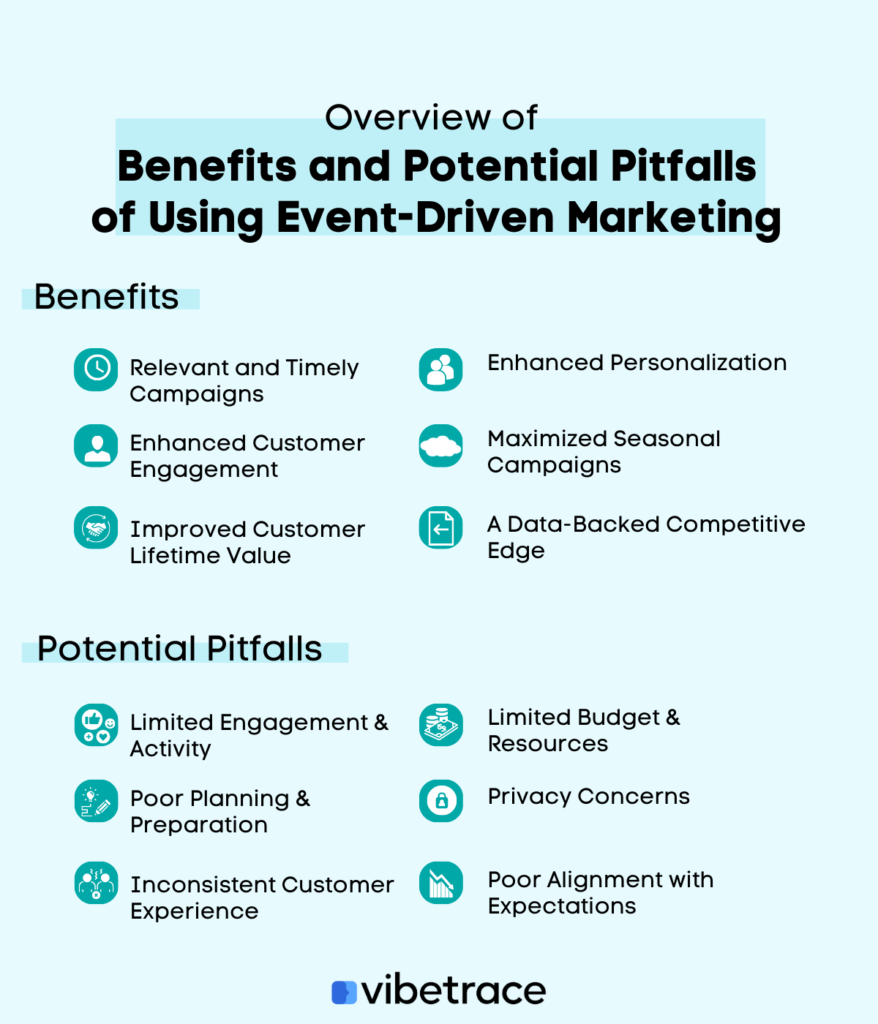 Overview of
Benefits and Potential Pitfalls of Using Event-Driven Marketing

Benefits

Relevant and Timely Campaigns

Enhanced Customer Engagement

Improved Customer Lifetime Value

Enhanced Personalization

Maximized Seasonal Campaigns

A Data-Backed Competitive Edge

Potential Pitfalls

Limited Engagement & Activity

Poor Planning & Preparation

Inconsistent Customer Experience

Limited Budget & Resources

Privacy Concerns

Poor Alignment with Expectations

vibetrace